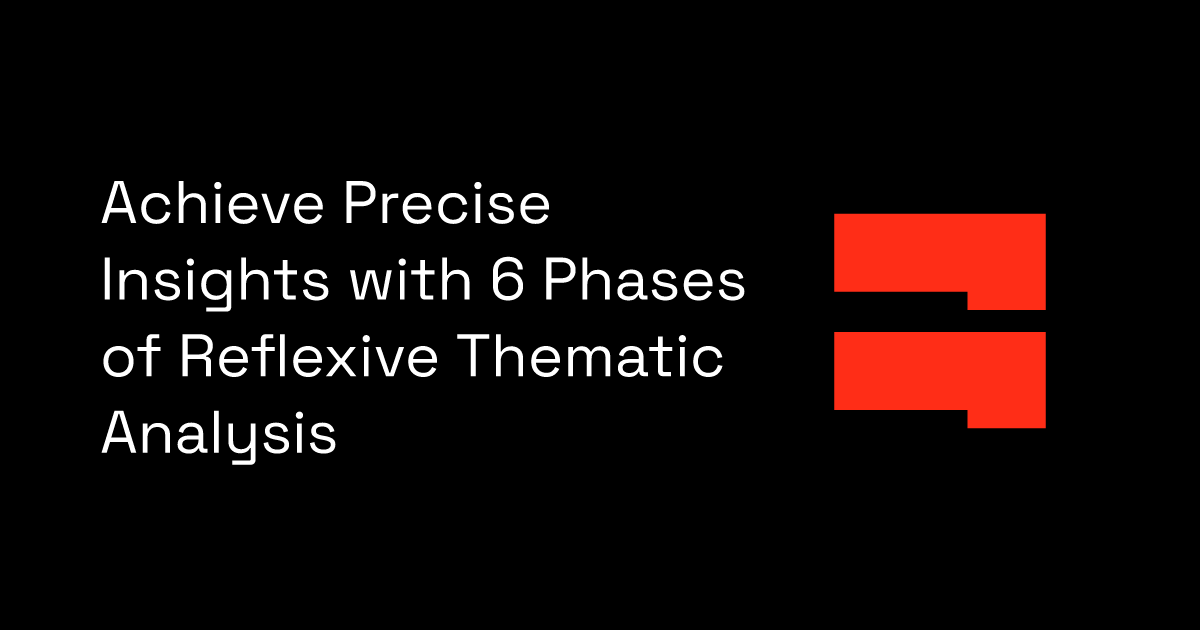 Achieve Precise Insights with 6 Phases of Reflexive Thematic Analysis